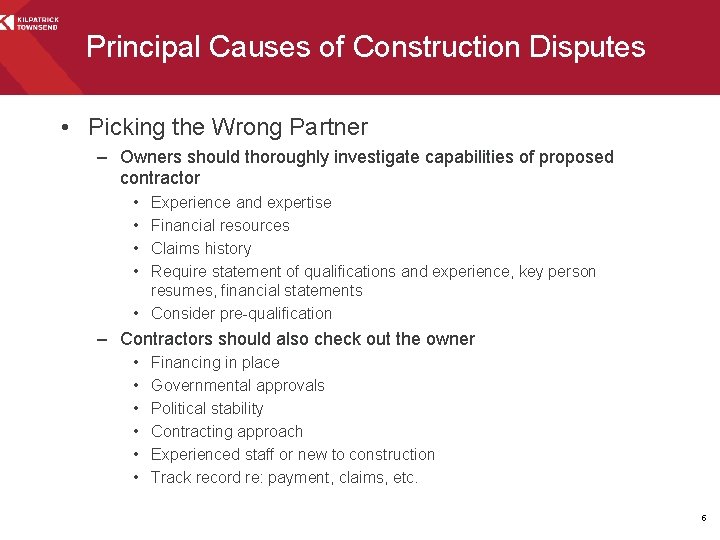 KILPATRICK TOWNSEND

Principal Causes of Construction Disputes

• Picking the Wrong Partner
– Owners should thoroughly investigate capabilities of proposed contractor
• Experience and expertise
• Financial resources
• Claims history
• Require statement of qualifications and experience, key person resumes, financial statements
• Consider pre-qualification
– Contractors should also check out the owner
• Financing in place
• Governmental approvals
• Political stability
• Contracting approach
• Experienced staff or new to construction
• Track record re: payment, claims, etc.

6